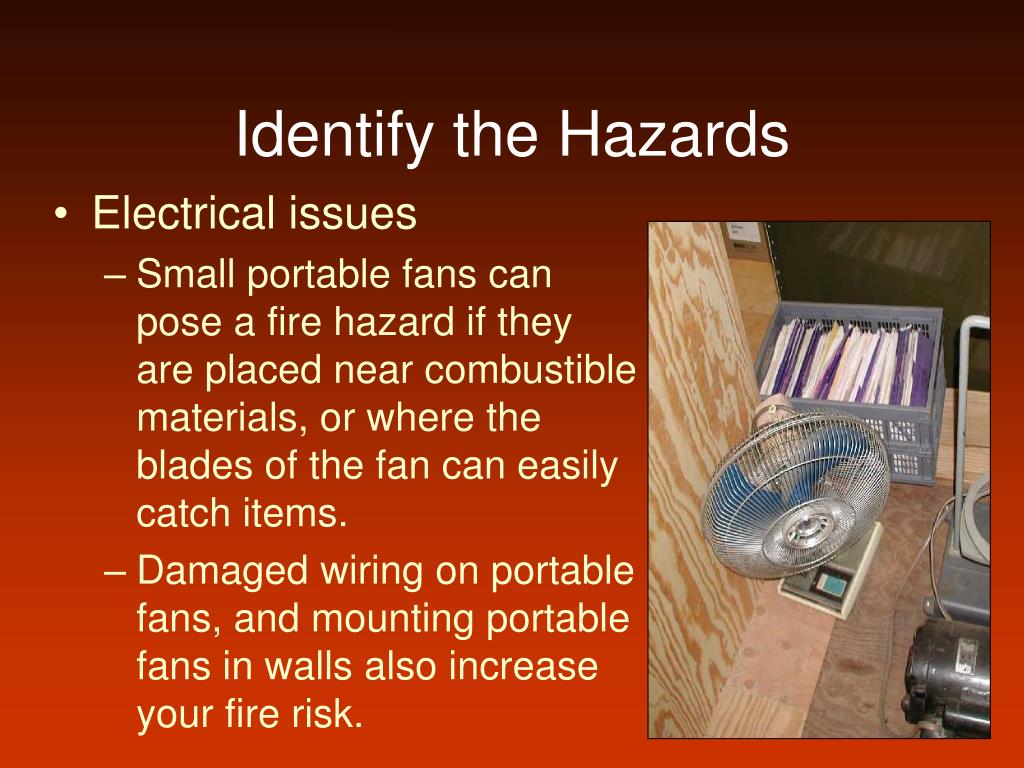 Identify the Hazards

• Electrical issues

– Small portable fans can pose a fire hazard if they are placed near combustible materials, or where the blades of the fan can easily catch items.

– Damaged wiring on portable fans, and mounting portable fans in walls also increase your fire risk.